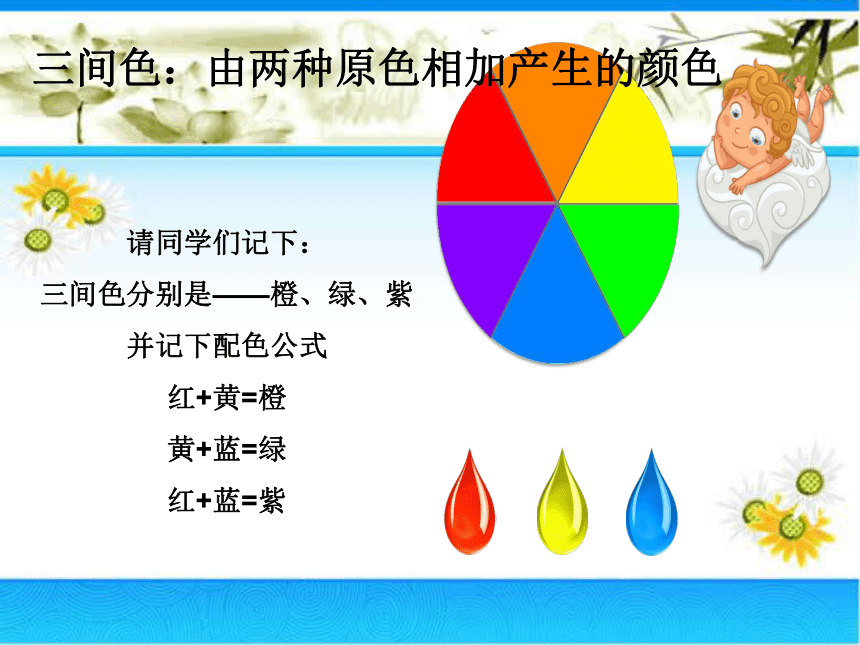 三间色：由两种原色相加产生的颜色

请同学们记下：

三间色分别是——橙、绿、紫

并记下配色公式

红+黄=橙

黄+蓝=绿

红+蓝=紫